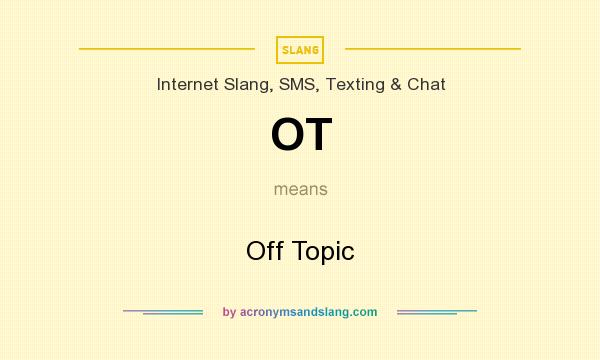 SLANG

Internet Slang, SMS, Texting & Chat

OT

means

Off Topic

by acronymsandslang.com